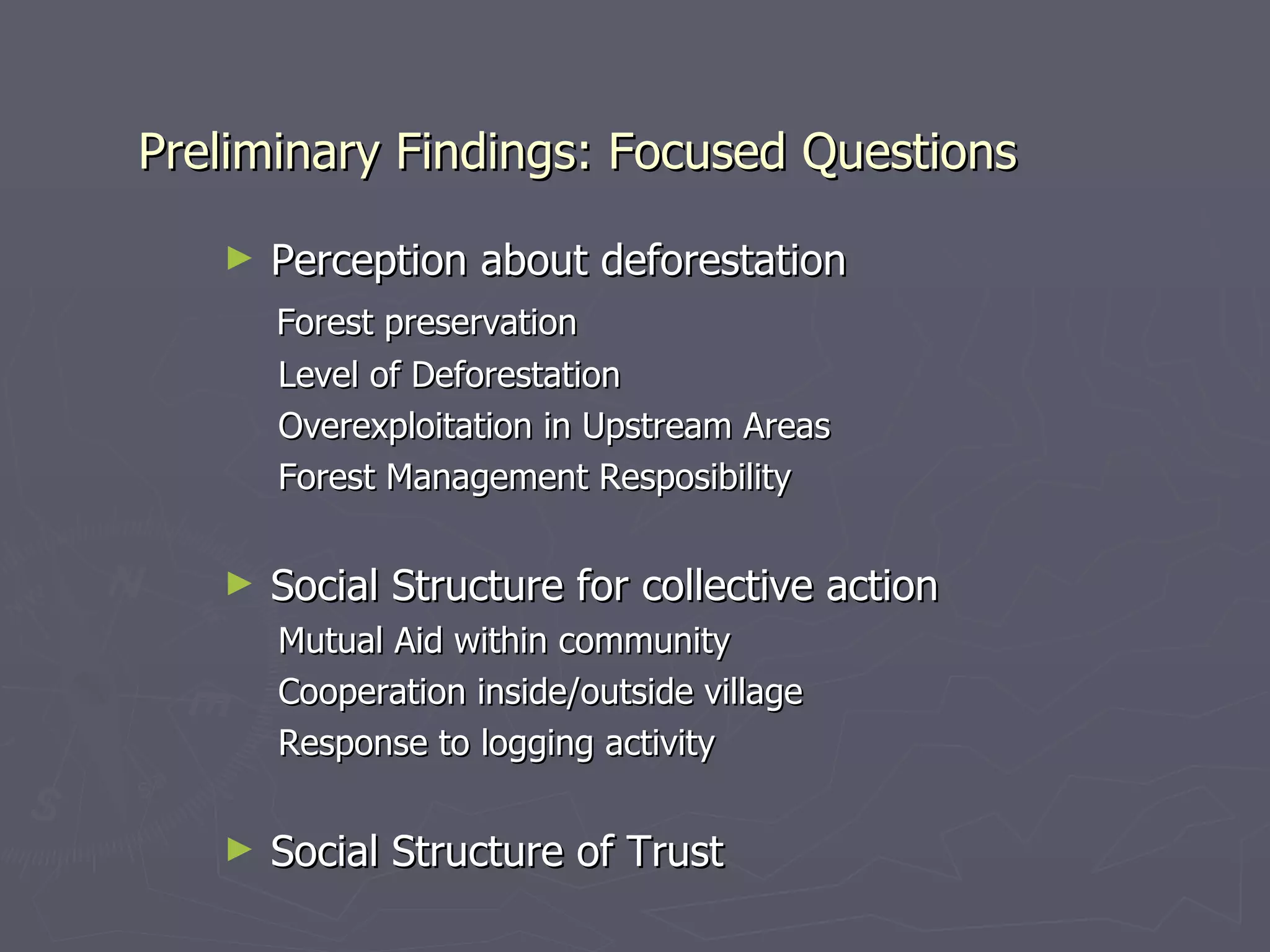 Preliminary Findings: Focused Questions

► Perception about deforestation

Forest preservation

Level of Deforestation

Overexploitation in Upstream Areas

Forest Management Resposibility

► Social Structure for collective action

Mutual Aid within community

Cooperation inside/outside village

Response to logging activity

► Social Structure of Trust